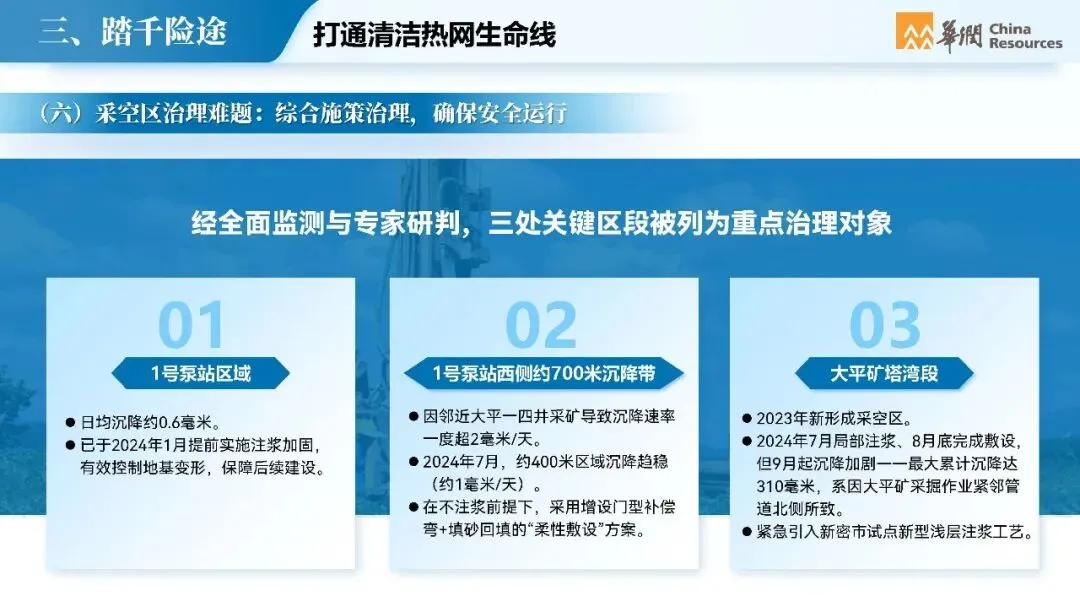 三、踏千险途

打通清洁热网生命线

華潤 China Resources

（六）采空区治理难题：综合施策治理，确保安全运行

经全面监测与专家研判，三处关键区段被列为重点治理对象

01

1号泵站区域

● 日均沉降约0.6毫米。
● 已于2024年1月提前实施注浆加固，有效控制地基变形，保障后续建设。

02

1号泵站西侧约700米沉降带

● 因邻近大平一四井采矿导致沉降速率一度超2毫米/天。
● 2024年7月，约400米区域沉降趋稳（约1毫米/天）。
● 在不注浆前提下，采用增设门型补偿弯+填砂回填的“柔性敷设”方案。

03

大平矿塔湾段

● 2023年新形成采空区。
● 2024年7月局部注浆、8月底完成敷设，但9月起沉降加剧——最大累计沉降达310毫米，系因大平矿采掘作业紧邻管道北侧所致。
● 紧急引入新密市试点新型浅层注浆工艺。